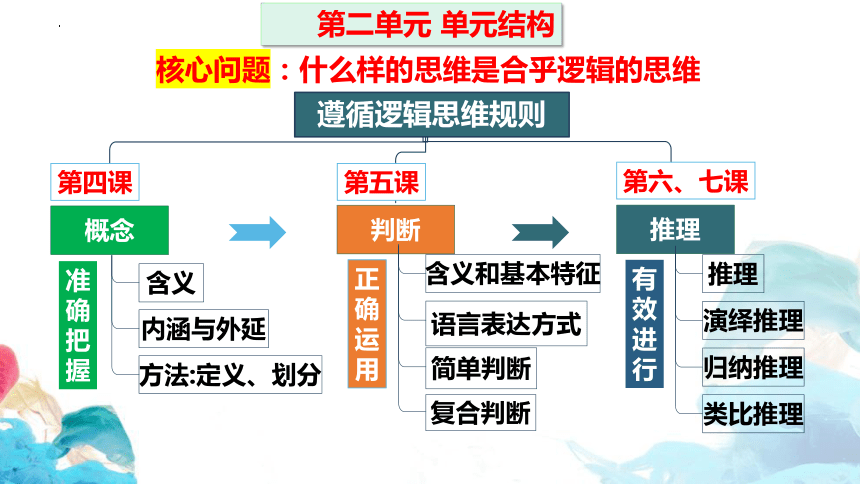 第二单元 单元结构

核心问题：什么样的思维是合乎逻辑的思维

遵循逻辑思维规则

第四课

概念

准确把握

含义

内涵与外延

方法:定义、划分

第五课

判断

正确运用

含义和基本特征

语言表达方式

简单判断

复合判断

第六、七课

推理

有效进行

推理

演绎推理

归纳推理

类比推理